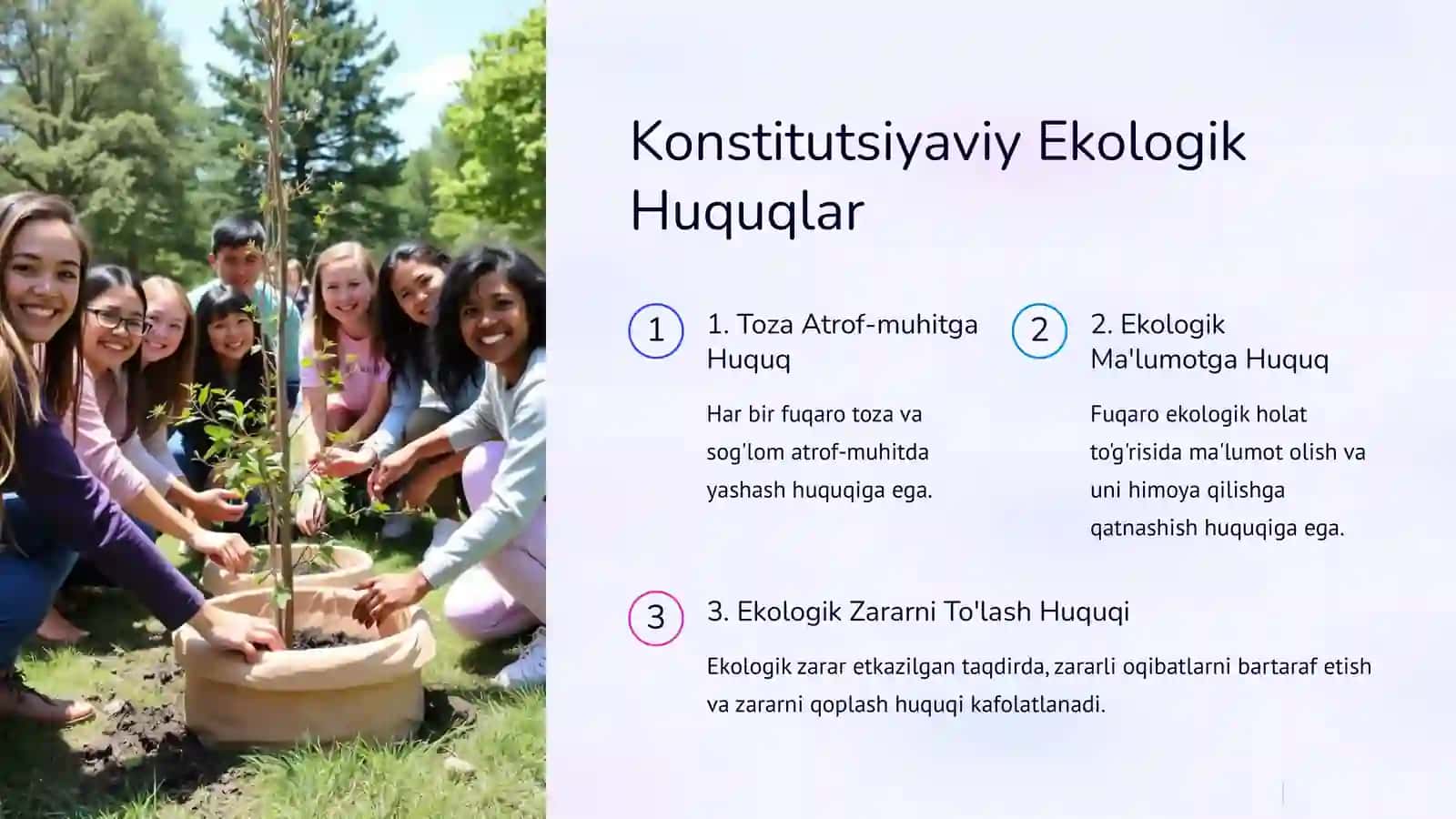 Konstitutsiyaviy Ekologik Huquqlar

1

1. Toza Atrof-muhitga Huquq

Har bir fuqaro toza va sog'lom atrof-muhitda yashash huquqiga ega.

2

2. Ekologik Ma'lumotga Huquq

Fuqaro ekologik holat to'g'risida ma'lumot olish va uni himoya qilishga qatnashish huquqiga ega.

3

3. Ekologik Zararni To'lash Huquqi

Ekologik zarar etkazilgan taqdirda, zararli oqibatlarni bartaraf etish va zararni qoplash huquqi kafolatlanadi.